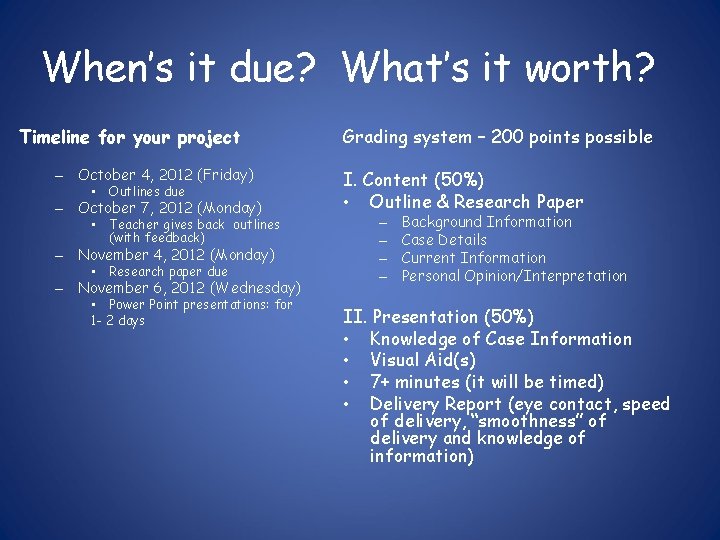 When's it due? What's it worth?

Timeline for your project

– October 4, 2012 (Friday)
  ▪ Outlines due
– October 7, 2012 (Monday)
  ▪ Teacher gives back outlines (with feedback)
– November 4, 2012 (Monday)
  ▪ Research paper due
– November 6, 2012 (Wednesday)
  ▪ Power Point presentations: for 1- 2 days

Grading system – 200 points possible

I. Content (50%)
• Outline & Research Paper
  – Background Information
  – Case Details
  – Current Information
  – Personal Opinion/Interpretation

II. Presentation (50%)
• Knowledge of Case Information
• Visual Aid(s)
• 7+ minutes (it will be timed)
• Delivery Report (eye contact, speed of delivery, "smoothness" of delivery and knowledge of information)